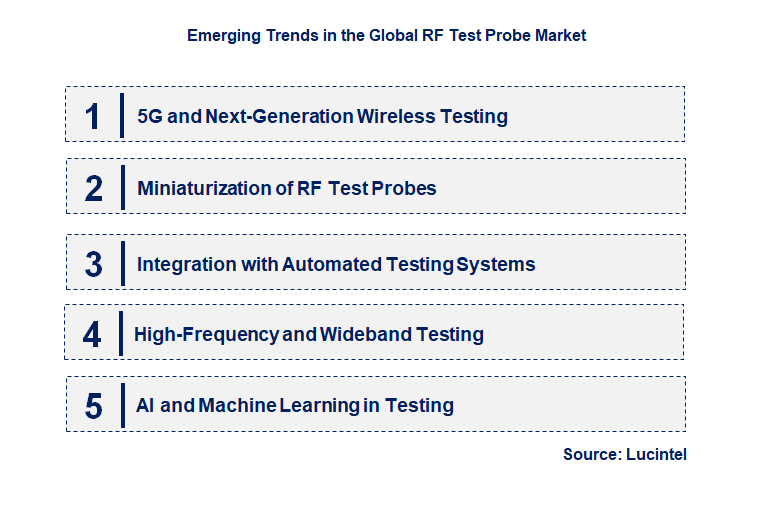 Emerging Trends in the Global RF Test Probe Market

1 5G and Next-Generation Wireless Testing

2 Miniaturization of RF Test Probes

3 Integration with Automated Testing Systems

4 High-Frequency and Wideband Testing

5 AI and Machine Learning in Testing

Source: Lucintel